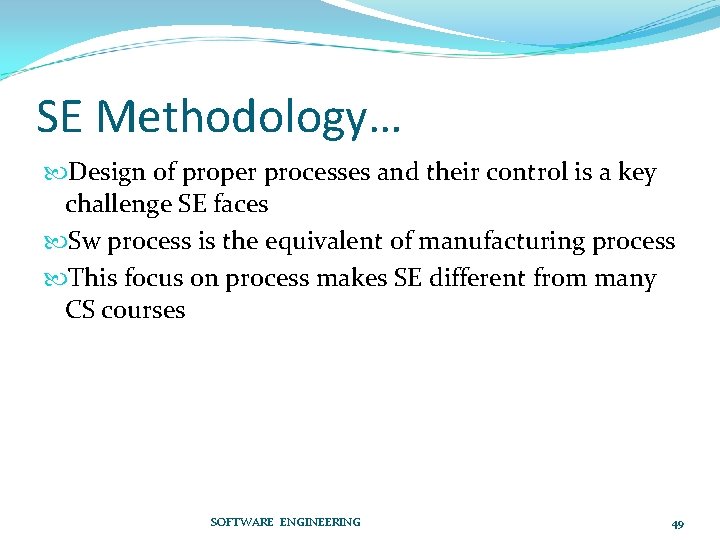 SE Methodology…

Design of proper processes and their control is a key challenge SE faces

Sw process is the equivalent of manufacturing process

This focus on process makes SE different from many CS courses

SOFTWARE ENGINEERING

49